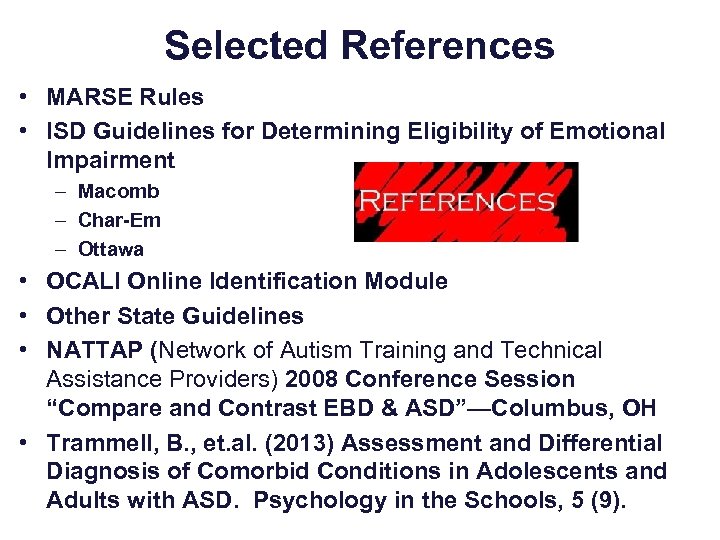 Selected References

• MARSE Rules
• ISD Guidelines for Determining Eligibility of Emotional Impairment
– Macomb
– Char-Em
– Ottawa

REFERENCES

• OCALI Online Identification Module
• Other State Guidelines
• NATTAP (Network of Autism Training and Technical Assistance Providers) 2008 Conference Session "Compare and Contrast EBD & ASD"—Columbus, OH
• Trammell, B., et.al. (2013) Assessment and Differential Diagnosis of Comorbid Conditions in Adolescents and Adults with ASD. Psychology in the Schools, 5 (9).